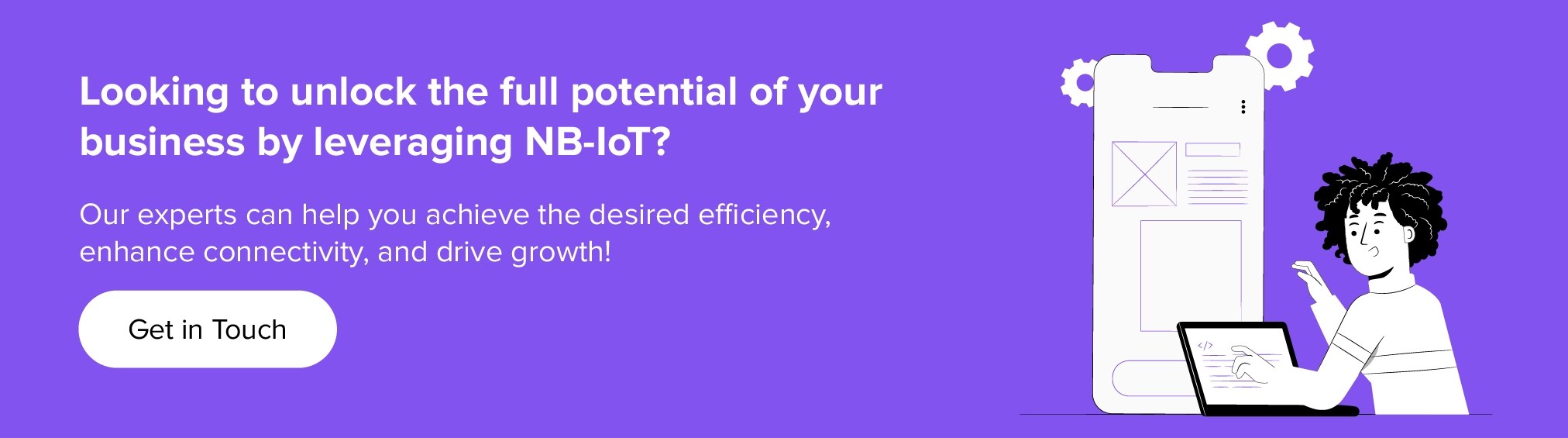 Looking to unlock the full potential of your business by leveraging NB-IoT?

Our experts can help you achieve the desired efficiency, enhance connectivity, and drive growth!

Get in Touch

</>